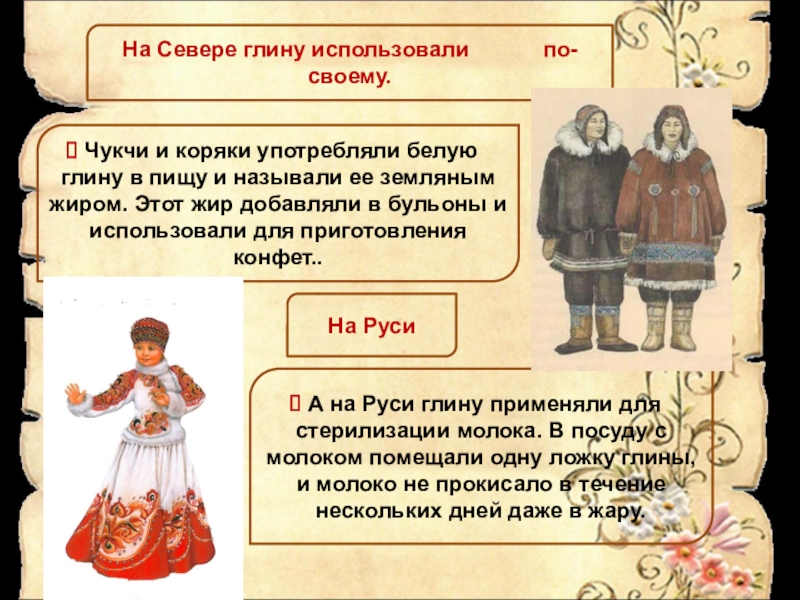 На Севере глину использовали по-своему.

 Чукчи и коряки употребляли белую глину в пищу и называли ее земляным жиром. Этот жир добавляли в бульоны и использовали для приготовления конфет..

На Руси

 А на Руси глину применяли для стерилизации молока. В посуду с молоком помещали одну ложку глины, и молоко не прокисало в течение нескольких дней даже в жару.